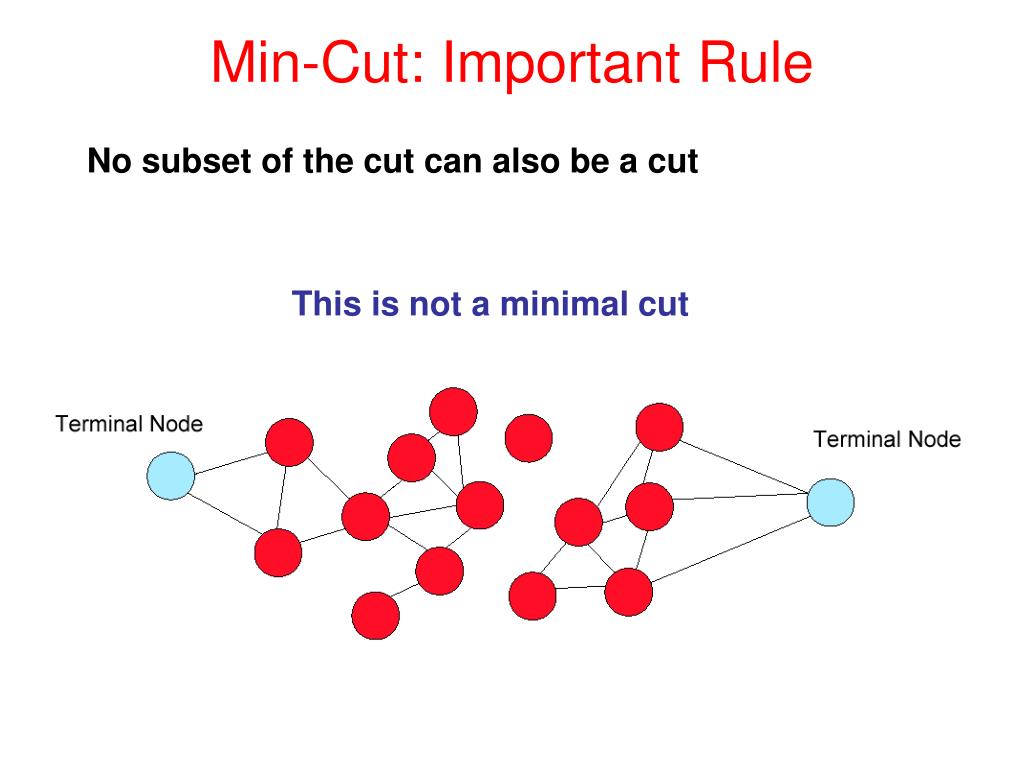 Min-Cut: Important Rule

No subset of the cut can also be a cut

This is not a minimal cut

Terminal Node

Terminal Node